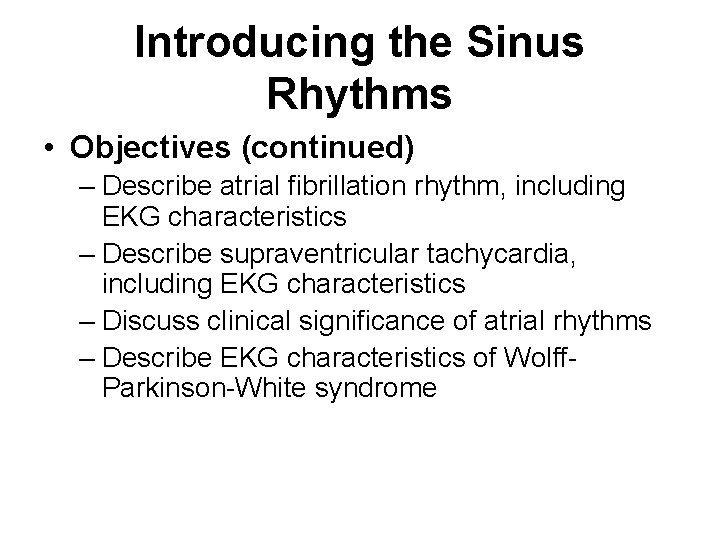 Introducing the Sinus Rhythms

• Objectives (continued)
– Describe atrial fibrillation rhythm, including EKG characteristics
– Describe supraventricular tachycardia, including EKG characteristics
– Discuss clinical significance of atrial rhythms
– Describe EKG characteristics of Wolff-Parkinson-White syndrome